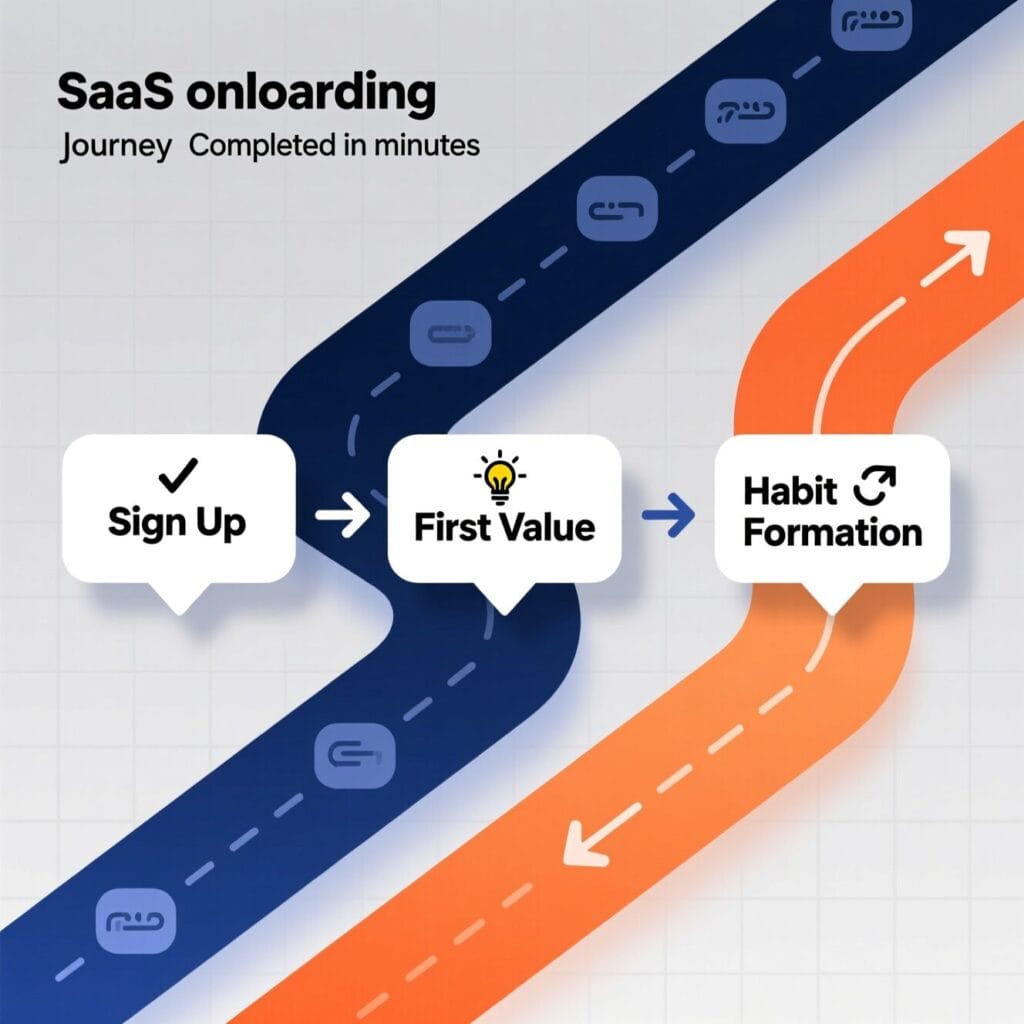 SaaS onloarding

Journey Completed in minutes

Sign Up

First Value

Habit Formation